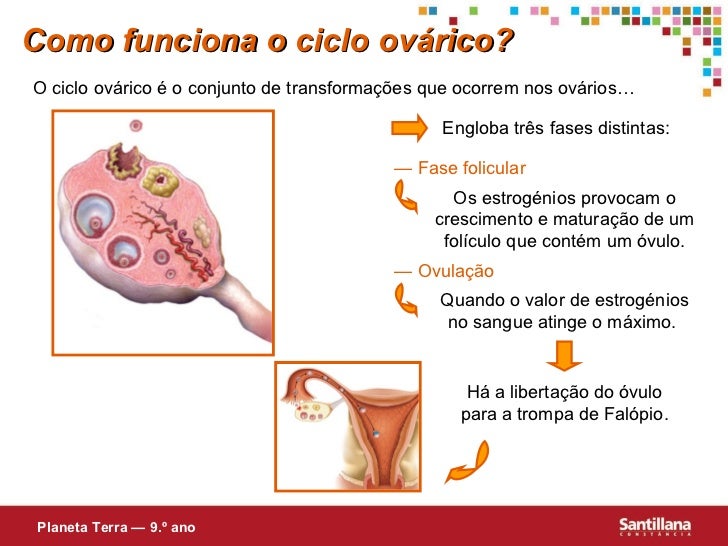 Como funciona o ciclo ovárico?

O ciclo ovárico é o conjunto de transformações que ocorrem nos ovários…

Engloba três fases distintas:

— Fase folicular

Os estrogénios provocam o crescimento e maturação de um folículo que contém um óvulo.

— Ovulação

Quando o valor de estrogénios no sangue atinge o máximo.

Há a libertação do óvulo para a trompa de Falópio.

Planeta Terra — 9.º ano

Santillana
CONSTÂNCIA